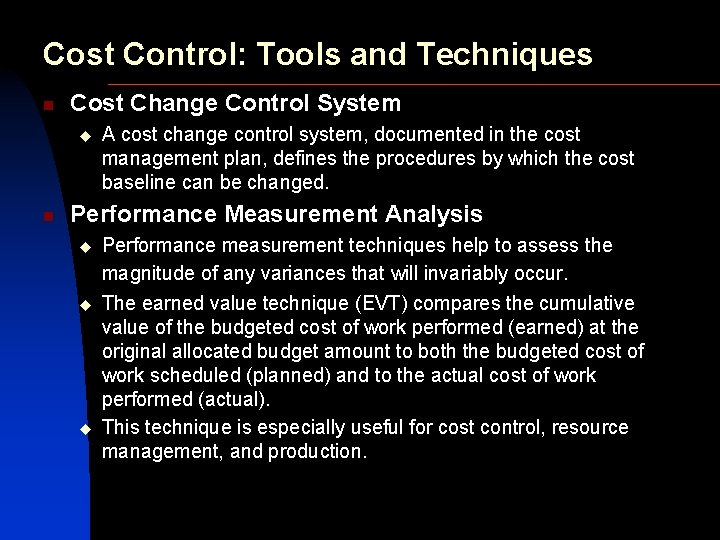 Cost Control: Tools and Techniques

Cost Change Control System

A cost change control system, documented in the cost management plan, defines the procedures by which the cost baseline can be changed.

Performance Measurement Analysis

Performance measurement techniques help to assess the magnitude of any variances that will invariably occur.

The earned value technique (EVT) compares the cumulative value of the budgeted cost of work performed (earned) at the original allocated budget amount to both the budgeted cost of work scheduled (planned) and to the actual cost of work performed (actual).

This technique is especially useful for cost control, resource management, and production.